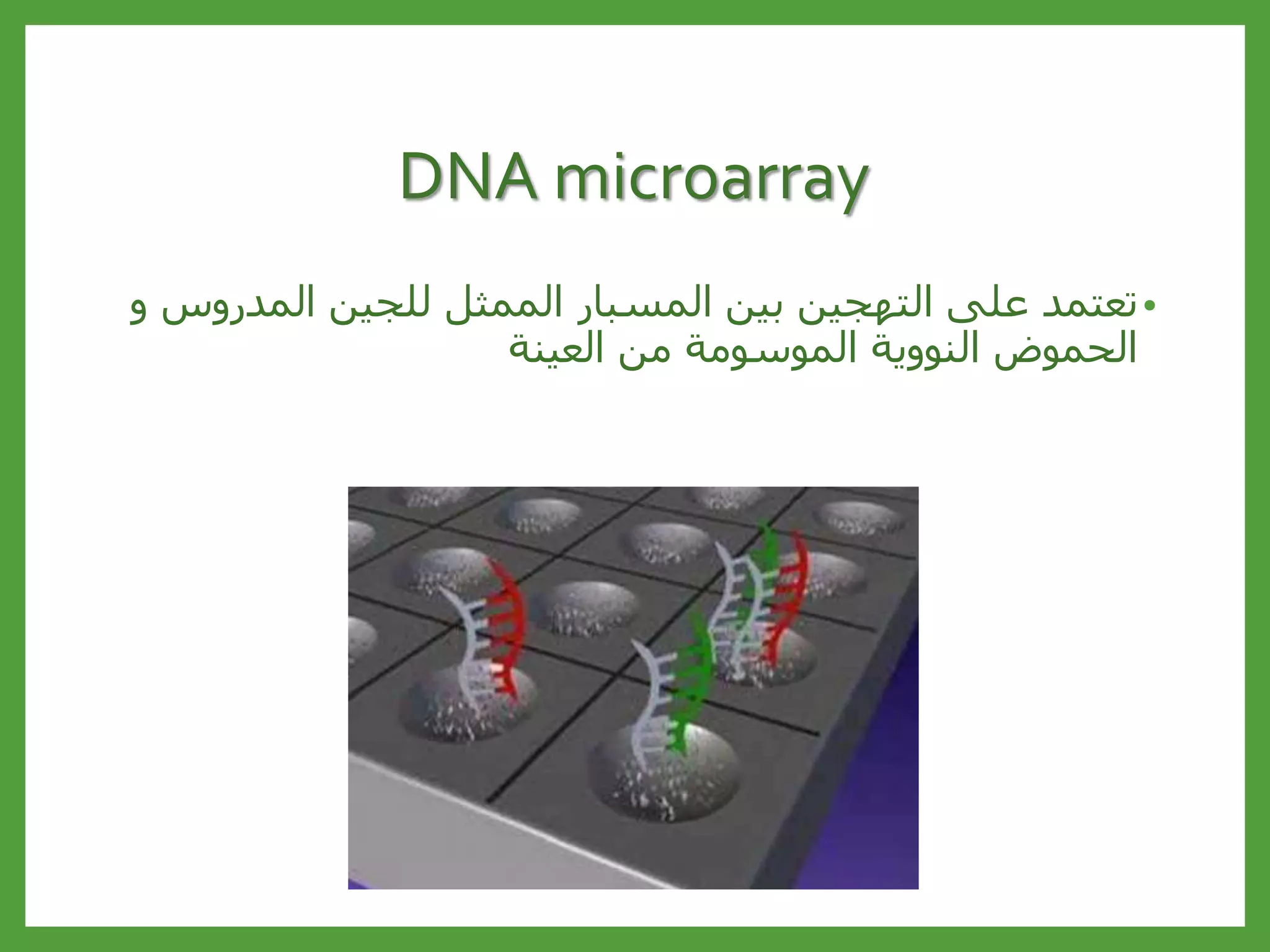 DNA microarray

• تعتمد على التهجين بين المسبار الممثل للجين المدروس و الحموض النووية الموسومة من العينة